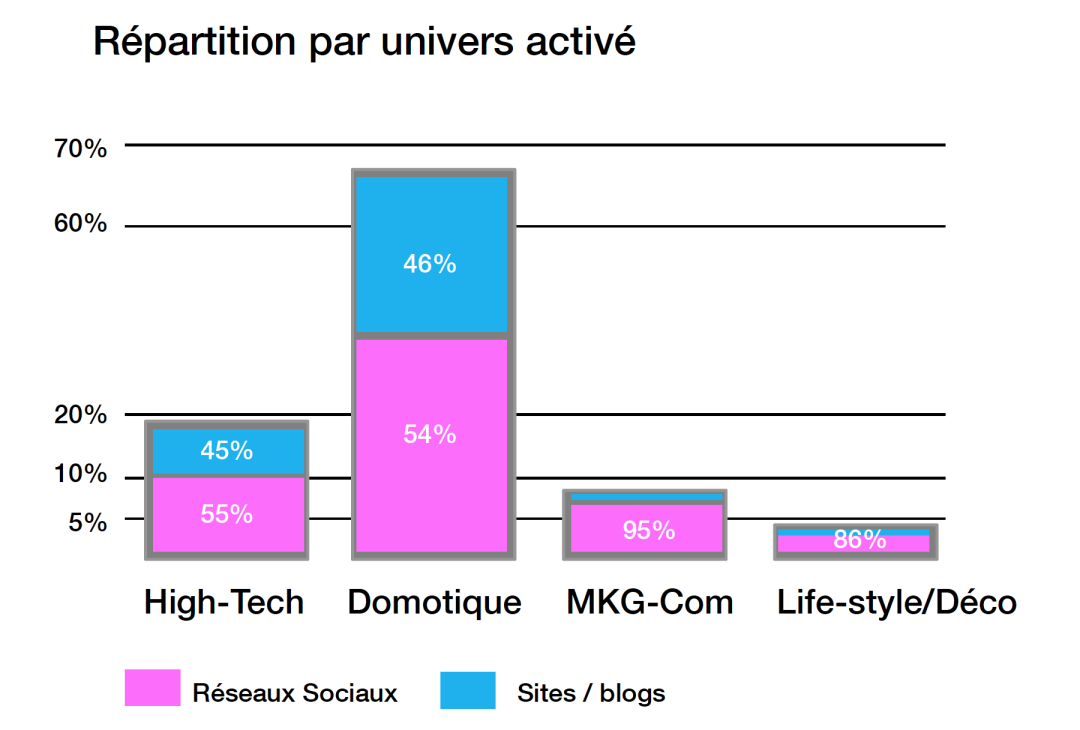 Répartition par univers activé

70%
60%
20%
10%
5%

45%
55%
46%
54%
95%
86%

High-Tech
Domotique
MKG-Com
Life-style/Déco

Réseaux Sociaux
Sites / blogs